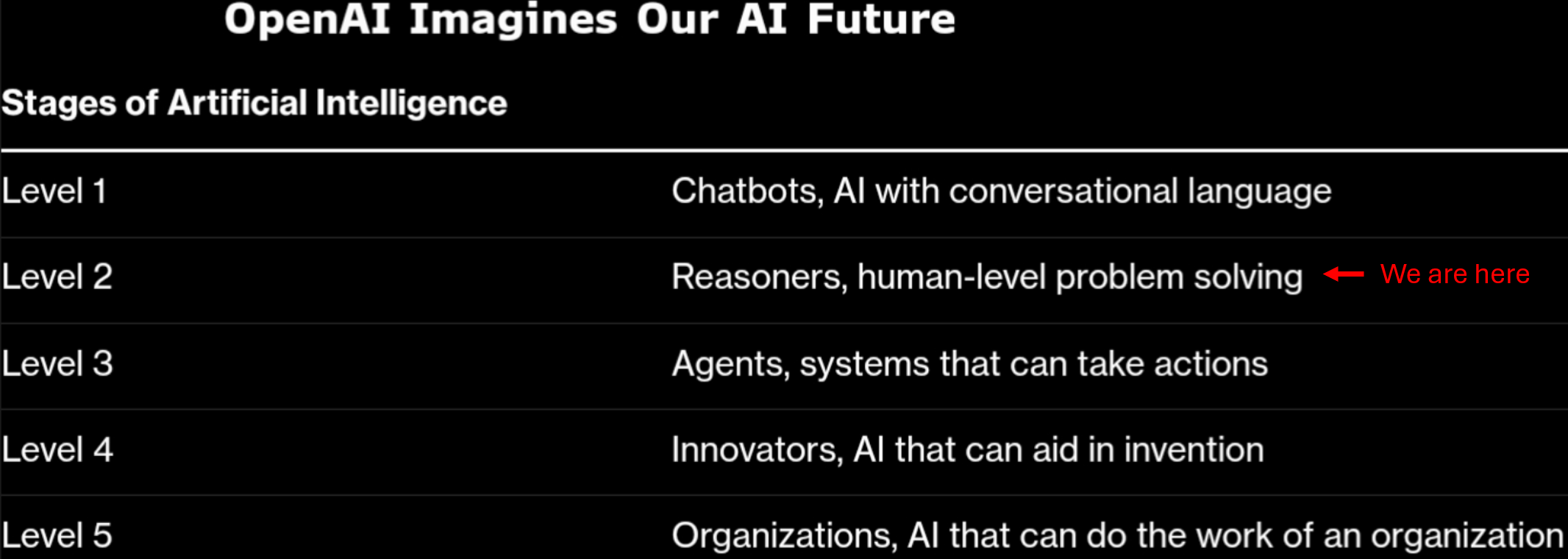 OpenAI Imagines Our AI Future

Stages of Artificial Intelligence

| | |
|---|---|
| Level 1 | Chatbots, AI with conversational language |
| Level 2 | Reasoners, human-level problem solving ← We are here |
| Level 3 | Agents, systems that can take actions |
| Level 4 | Innovators, AI that can aid in invention |
| Level 5 | Organizations, AI that can do the work of an organization |